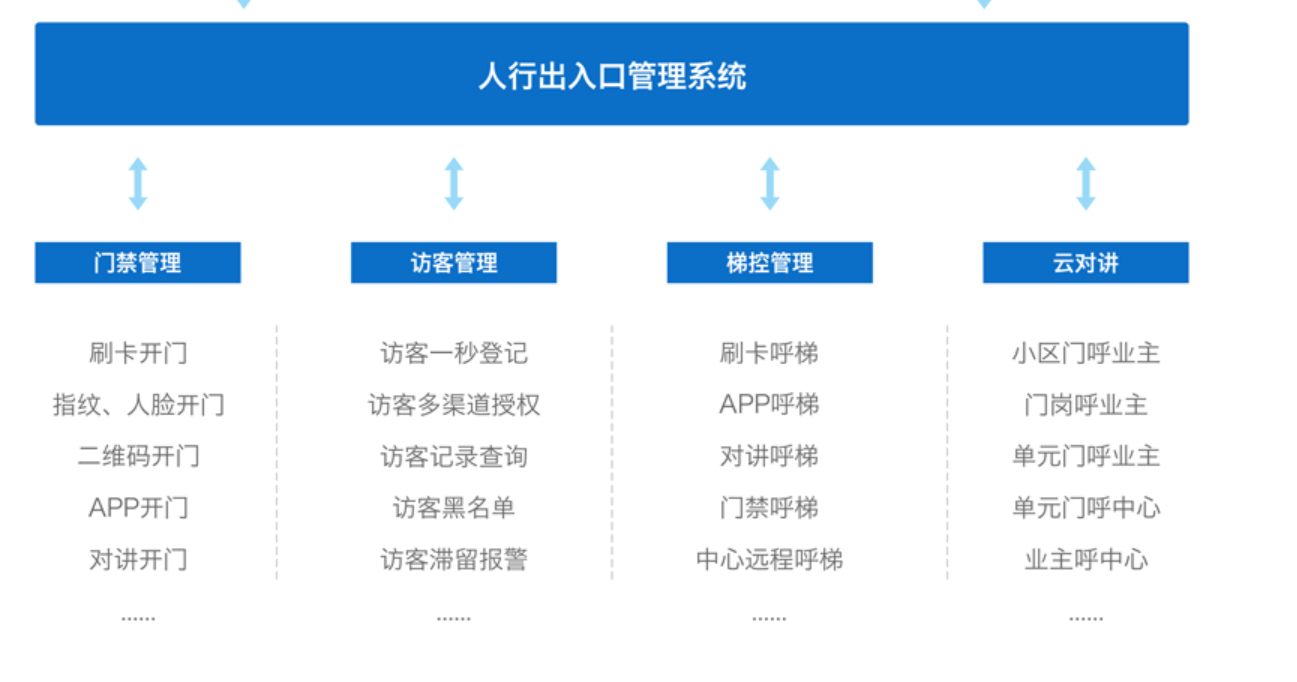 人行出入口管理系统

门禁管理

刷卡开门
指纹、人脸开门
二维码开门
APP开门
对讲开门
......

访客管理

访客一秒登记
访客多渠道授权
访客记录查询
访客黑名单
访客滞留报警
......

梯控管理

刷卡呼梯
APP呼梯
对讲呼梯
门禁呼梯
中心远程呼梯
......

云对讲

小区门呼业主
门岗呼业主
单元门呼业主
单元门呼中心
业主呼中心
......